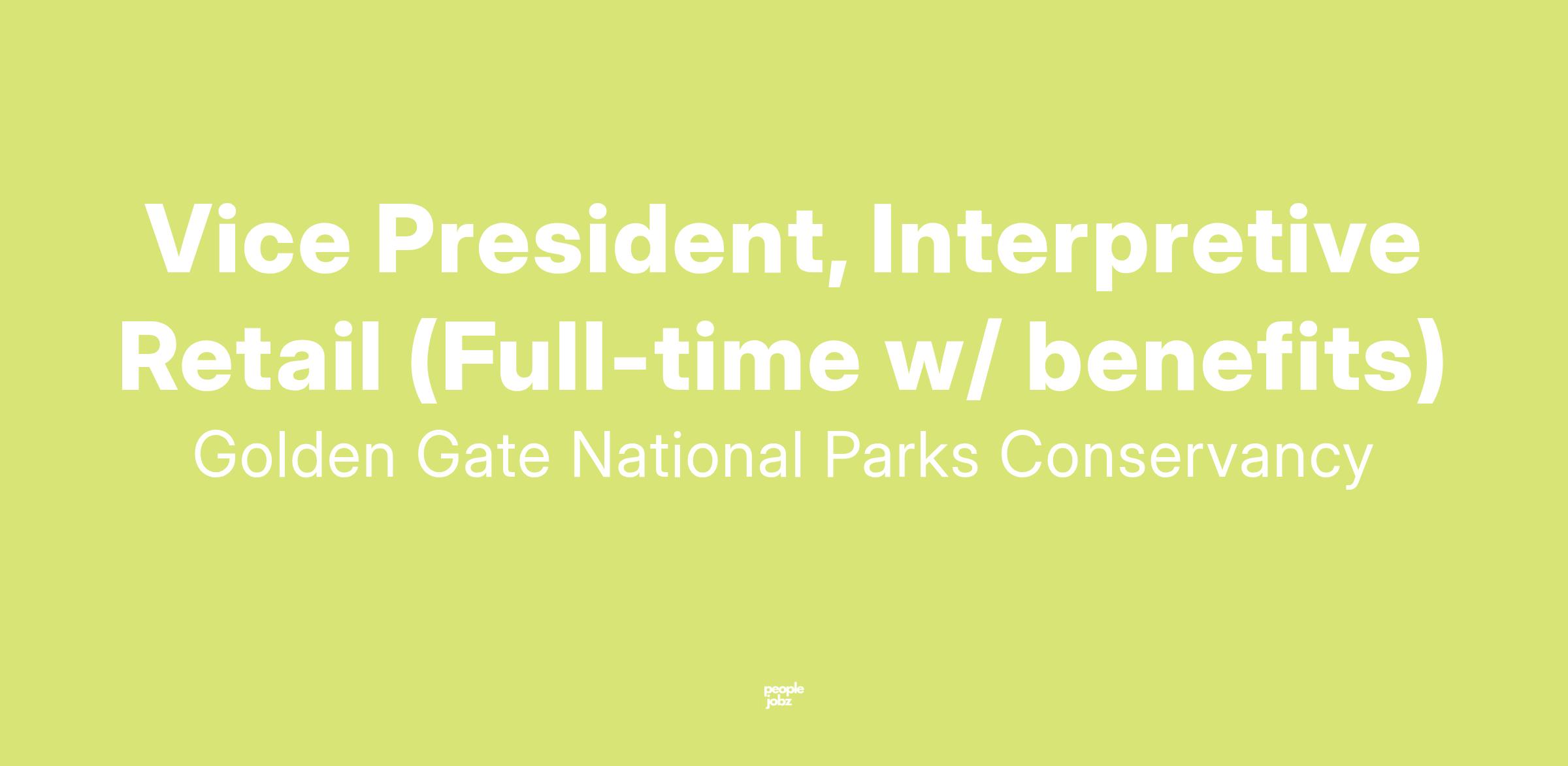 Vice President, Interpretive Retail (Full-time w/ benefits)
Golden Gate National Parks Conservancy

people
jobz